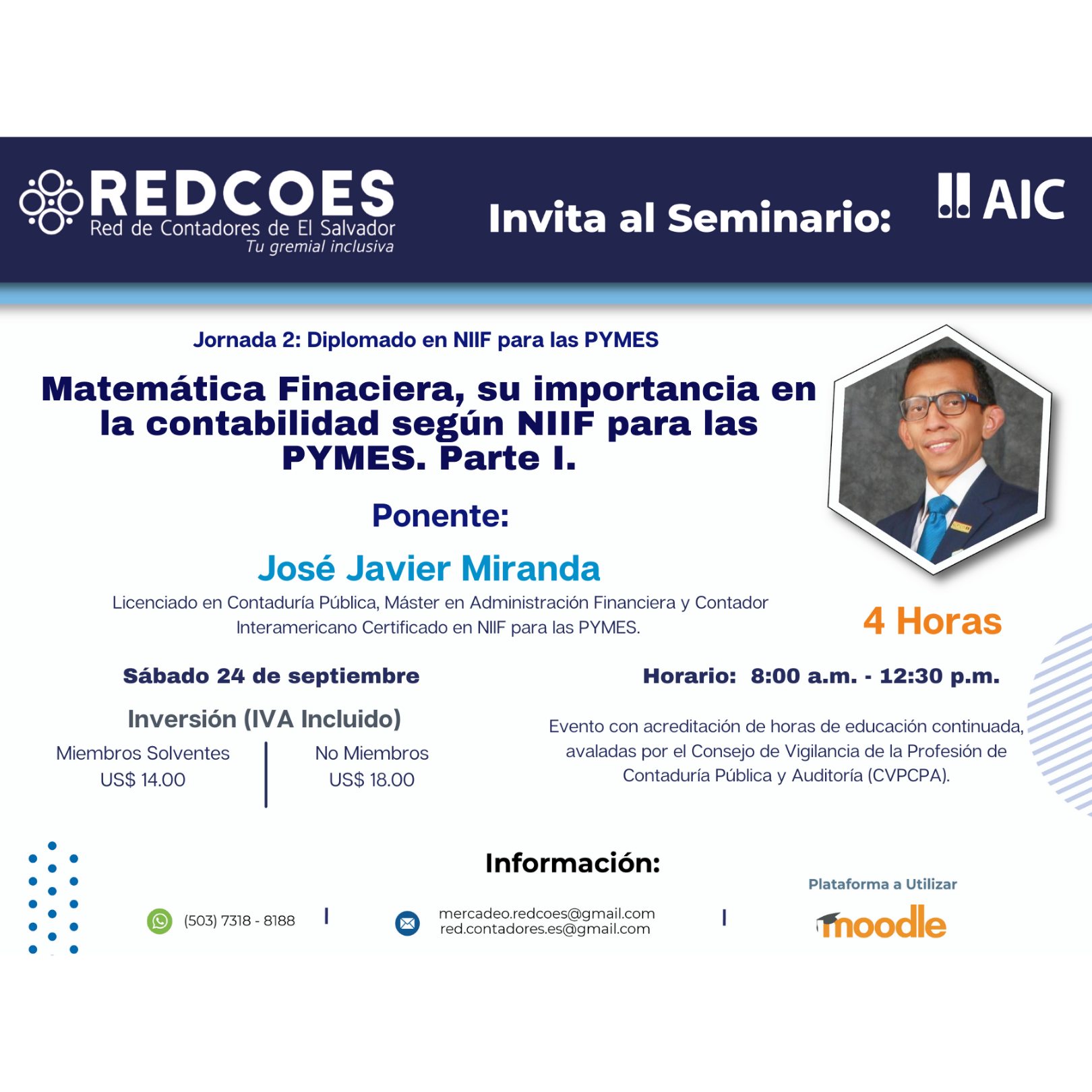 REDCOES
Red de Contadores de El Salvador
Tu gremial inclusiva

Invita al Seminario:

AIC

Jornada 2: Diplomado en NIIF para las PYMES

Matemática Finaciera, su importancia en la contabilidad según NIIF para las PYMES. Parte I.

Ponente:

José Javier Miranda

Licenciado en Contaduría Pública, Máster en Administración Financiera y Contador Interamericano Certificado en NIIF para las PYMES.

4 Horas

Sábado 24 de septiembre

Horario: 8:00 a.m. - 12:30 p.m.

Inversión (IVA Incluido)

Miembros Solventes
US$ 14.00

No Miembros
US$ 18.00

Evento con acreditación de horas de educación continuada, avaladas por el Consejo de Vigilancia de la Profesión de Contaduría Pública y Auditoría (CVPCPA).

Información:

(503) 7318 - 8188

mercadeo.redcoes@gmail.com
red.contadores.es@gmail.com

Plataforma a Utilizar
moodle